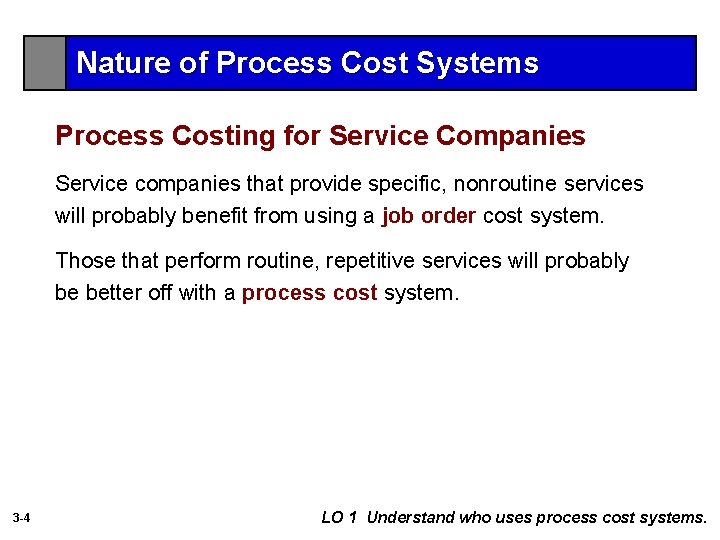 Nature of Process Cost Systems

Process Costing for Service Companies

Service companies that provide specific, nonroutine services will probably benefit from using a job order cost system.

Those that perform routine, repetitive services will probably be better off with a process cost system.

3-4

LO 1 Understand who uses process cost systems.